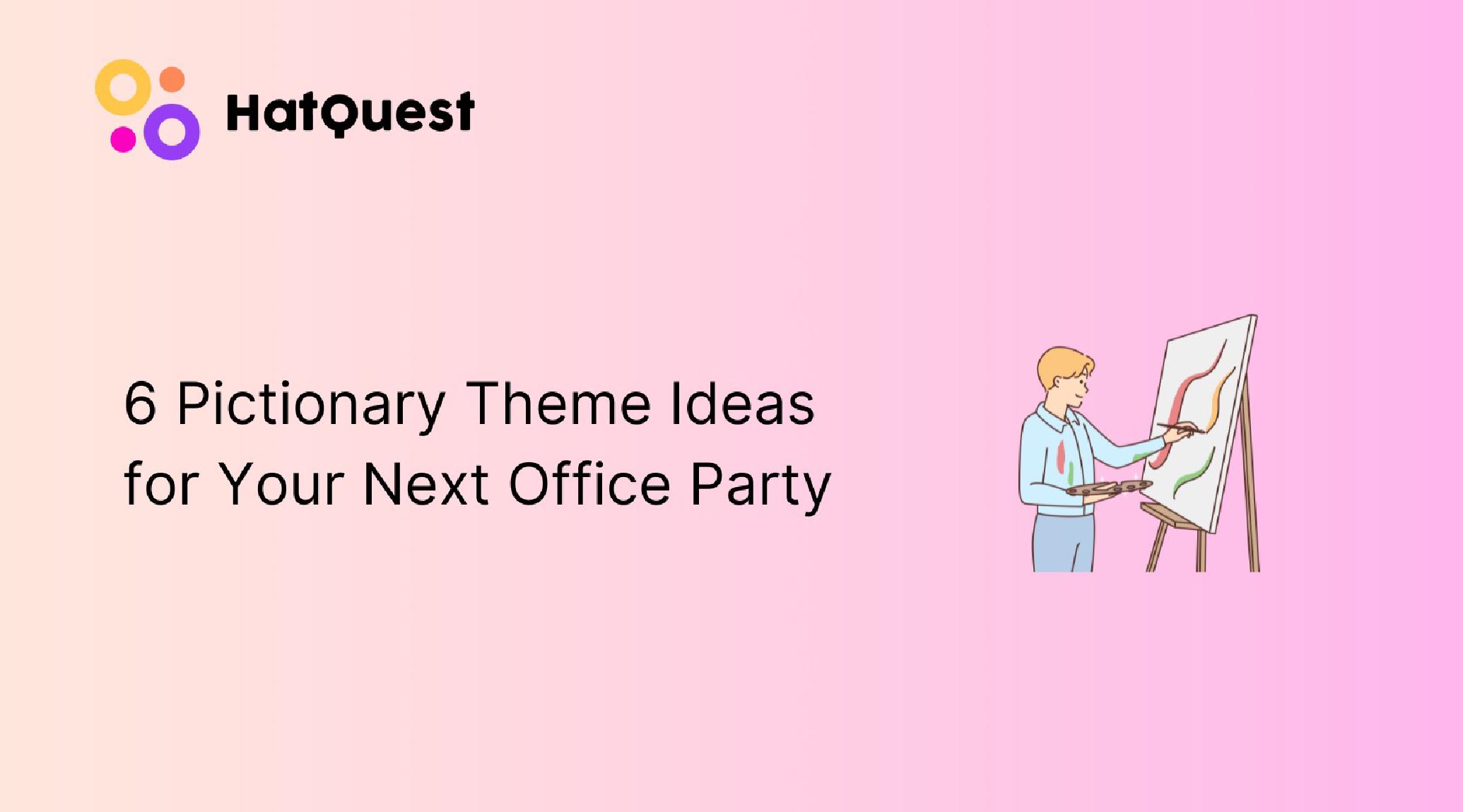 HatQuest

6 Pictionary Theme Ideas for Your Next Office Party